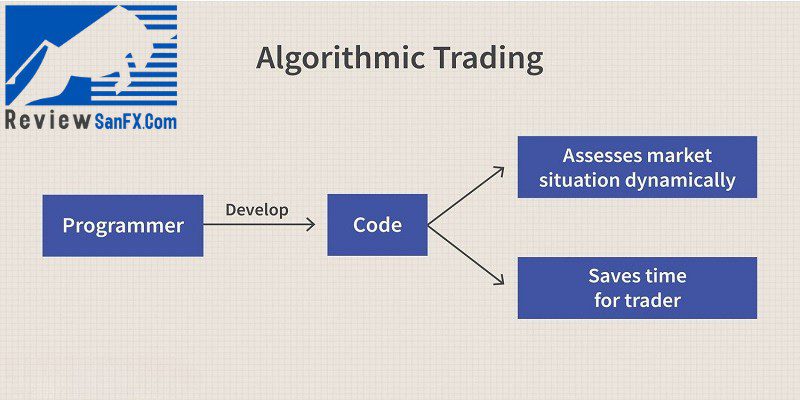 Review SanFX.Com

Algorithmic Trading

Programmer

Develop

Code

Assesses market situation dynamically

Saves time for trader